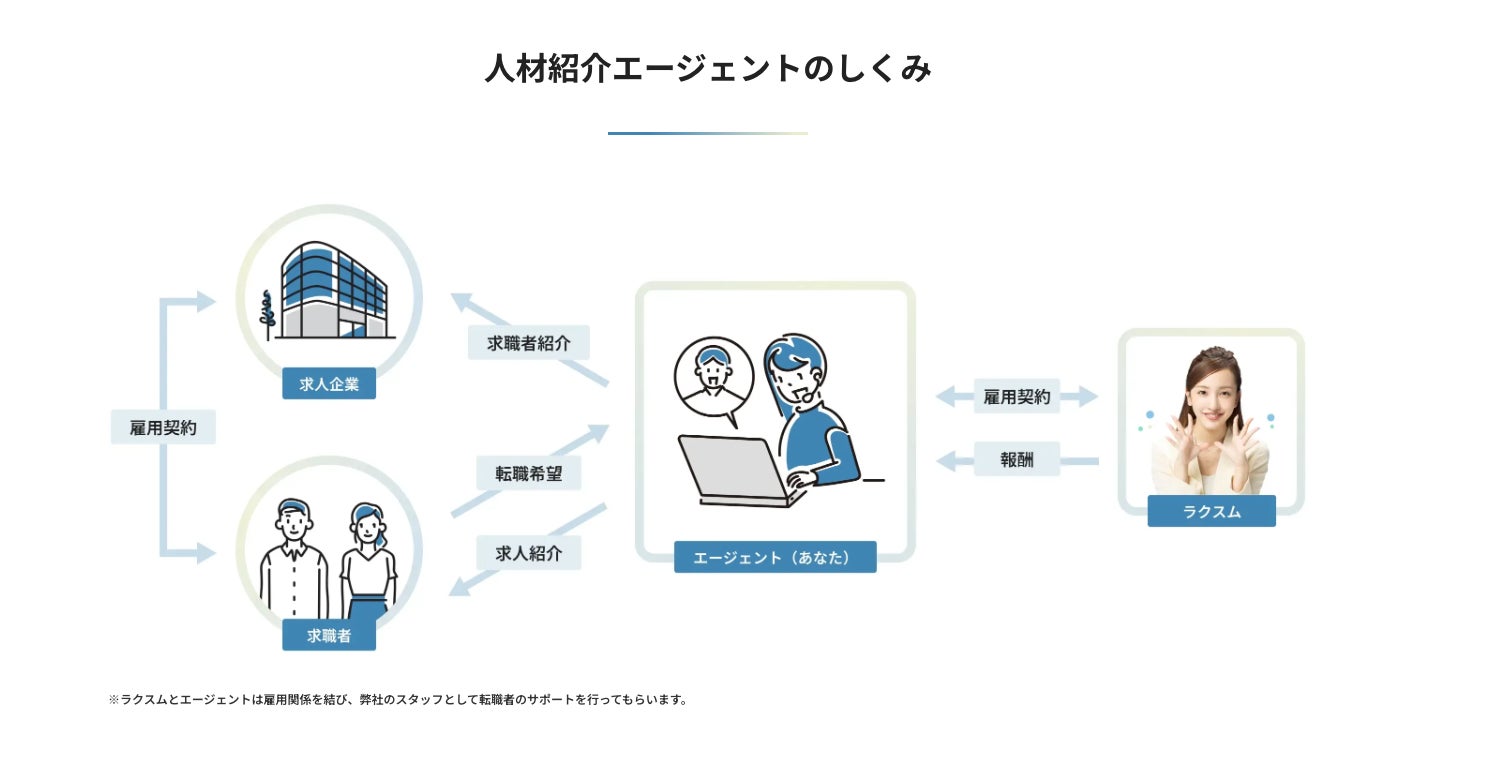 人材紹介エージェントのしくみ

求人企業

雇用契約

求職者

求職者紹介

転職希望

求人紹介

エージェント（あなた）

雇用契約

報酬

ラクスム

※ラクスムとエージェントは雇用関係を結び、弊社のスタッフとして転職者のサポートを行ってもらいます。